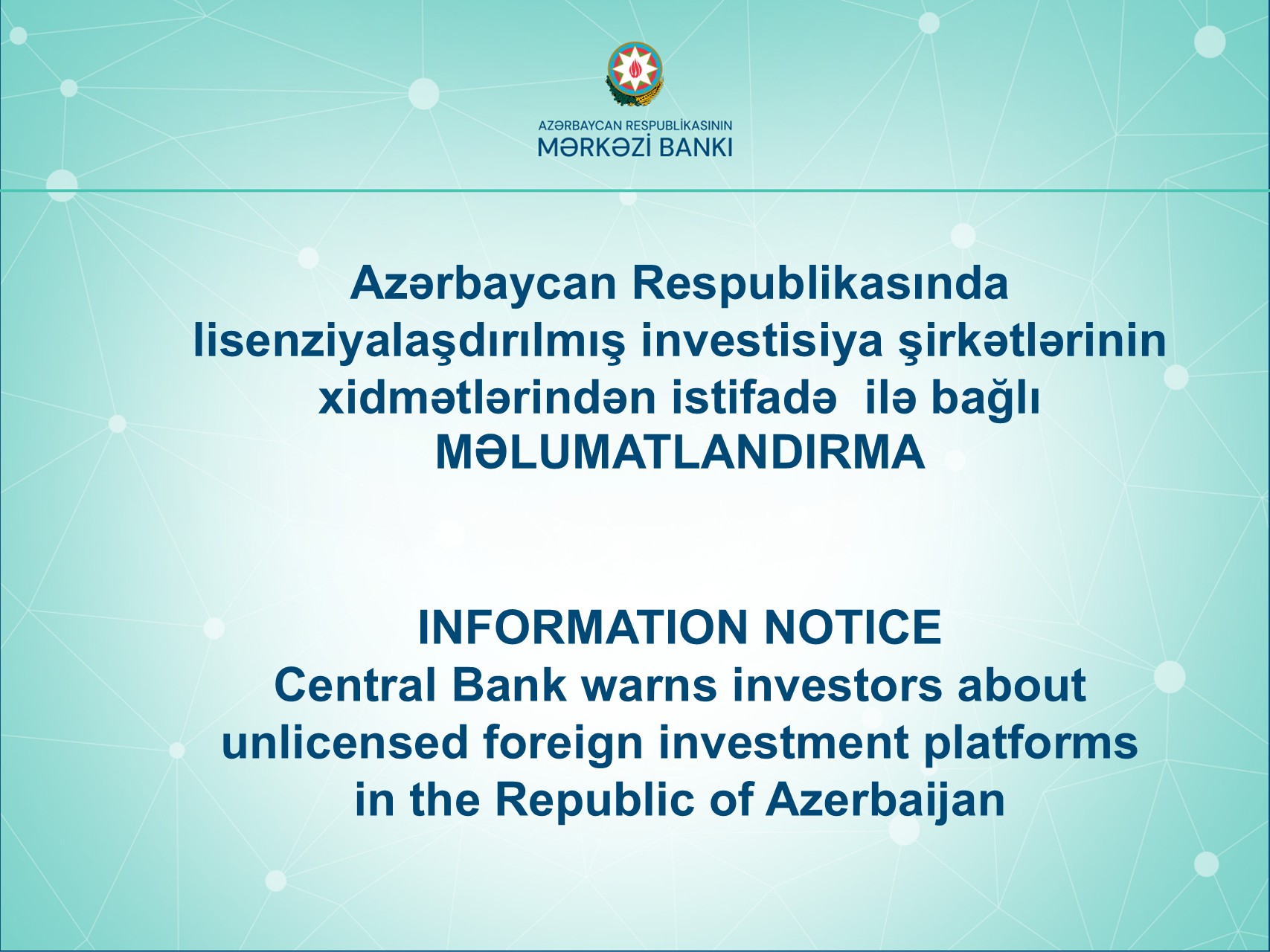 AZƏRBAYCAN RESPUBLİKASININ
MƏRKƏZİ BANKI

Azərbaycan Respublikasında lisenziyalaşdırılmış investisiya şirkətlərinin xidmətlərindən istifadə ilə bağlı MƏLUMATLANDIRMA

INFORMATION NOTICE
Central Bank warns investors about unlicensed foreign investment platforms in the Republic of Azerbaijan